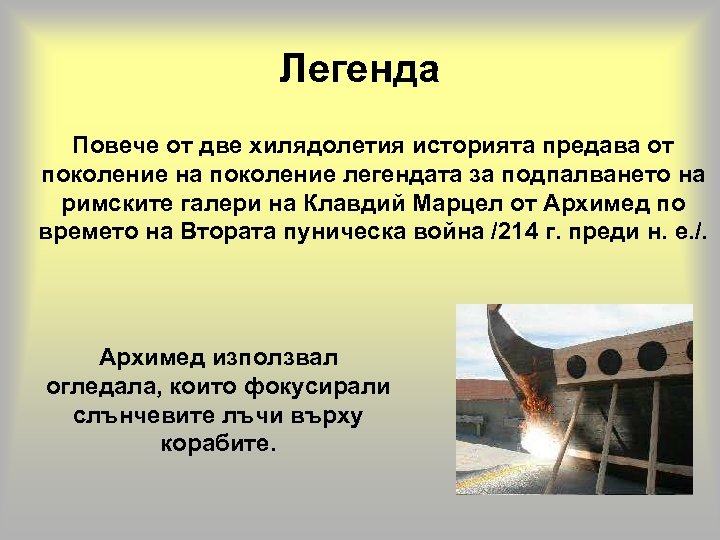 Легенда

Повече от две хилядолетия историята предава от поколение на поколение легендата за подпалването на римските галери на Клавдий Марцел от Архимед по времето на Втората пуническа война /214 г. преди н. е./.

Архимед използвал огледала, които фокусирали слънчевите лъчи върху корабите.